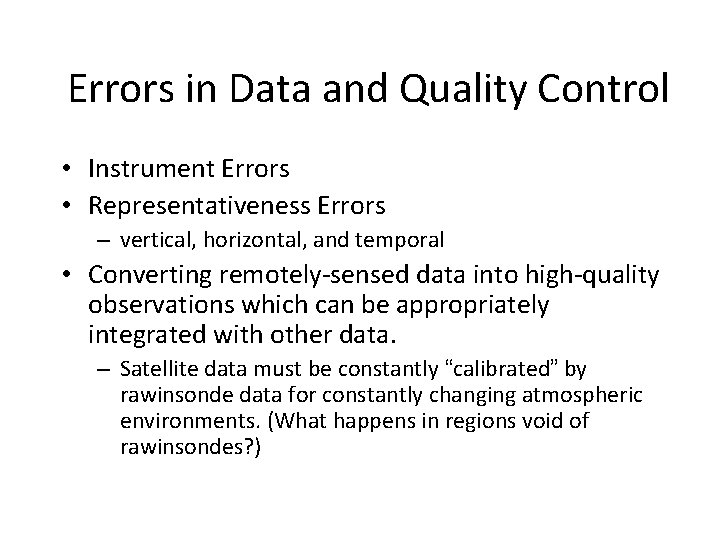 Errors in Data and Quality Control

• Instrument Errors
• Representativeness Errors
– vertical, horizontal, and temporal
• Converting remotely-sensed data into high-quality observations which can be appropriately integrated with other data.
– Satellite data must be constantly “calibrated” by rawinsonde data for constantly changing atmospheric environments. (What happens in regions void of rawinsondes?)